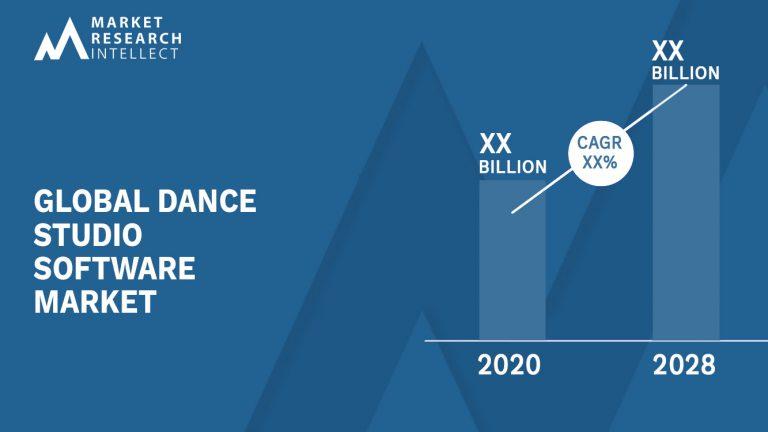 MARKET RESEARCH INTELLECT

GLOBAL DANCE STUDIO SOFTWARE MARKET

XX BILLION

CAGR XX%

XX BILLION

2020

2028